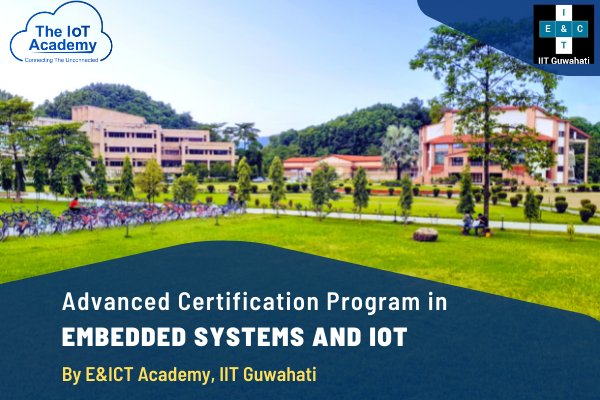 The IoT Academy
Connecting The Unconnected

I
E & C
T
IIT Guwahati

Advanced Certification Program in
EMBEDDED SYSTEMS AND IOT
By E&ICT Academy, IIT Guwahati